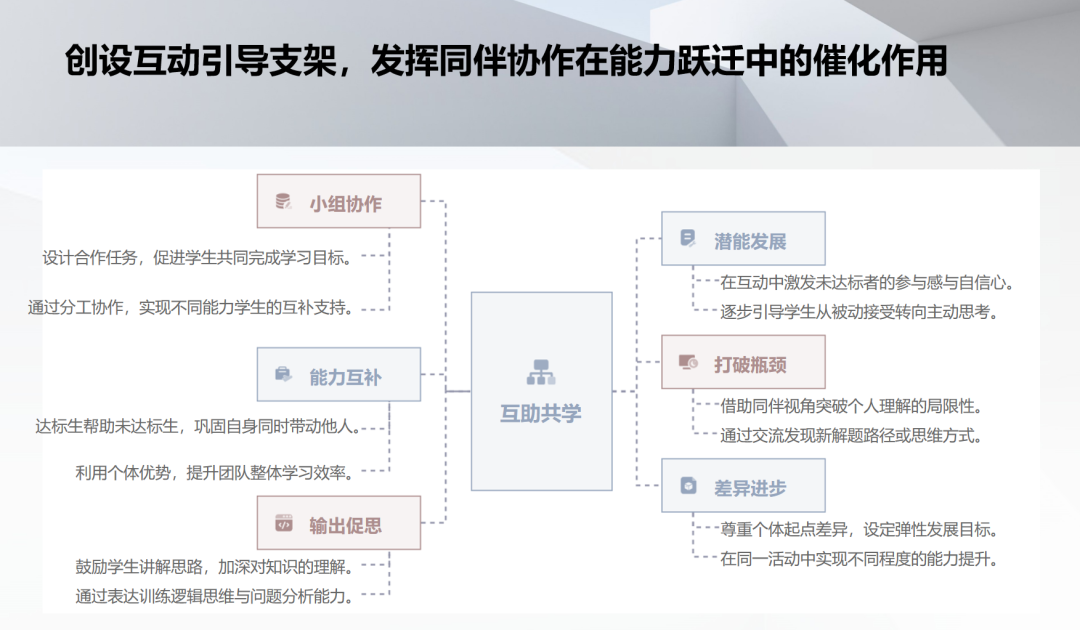 创设互动引导支架，发挥同伴协作在能力跃迁中的催化作用

小组协作

设计合作任务，促进学生共同完成学习目标。

通过分工协作，实现不同能力学生的互补支持。

能力互补

达标生帮助未达标生，巩固自身同时带动他人。

利用个体优势，提升团队整体学习效率。

输出促思

鼓励学生讲解思路，加深对知识的理解。

通过表达训练逻辑思维与问题分析能力。

互助共学

潜能发展

在互动中激发未达标者的参与感与自信心。

逐步引导学生从被动接受转向主动思考。

打破瓶颈

借助同伴视角突破个人理解的局限性。

通过交流发现新解题路径或思维方式。

差异进步

尊重个体起点差异，设定弹性发展目标。

在同一活动中实现不同程度的能力提升。